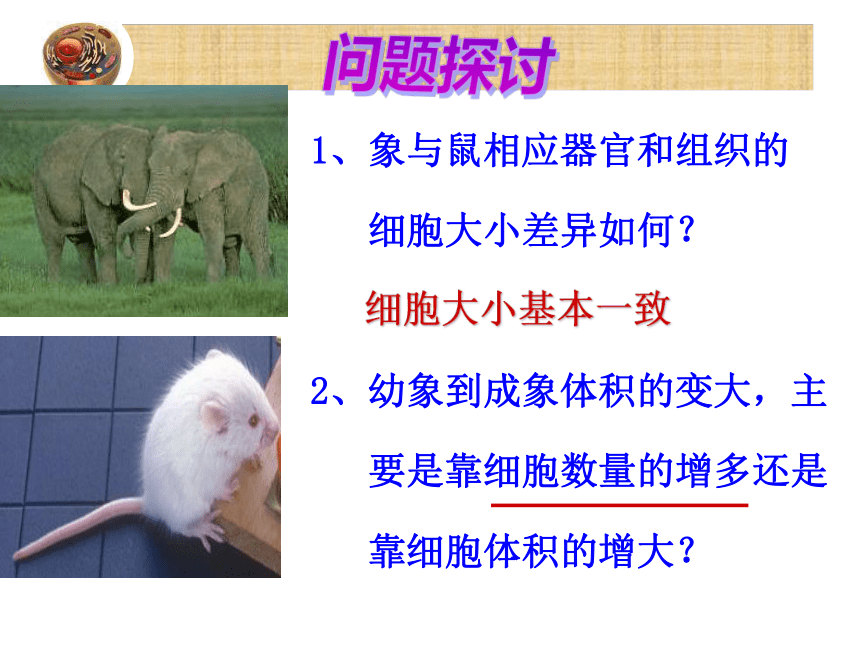 问题探讨

1、象与鼠相应器官和组织的细胞大小差异如何？

细胞大小基本一致

2、幼象到成象体积的变大，主要是靠细胞数量的增多还是靠细胞体积的增大？